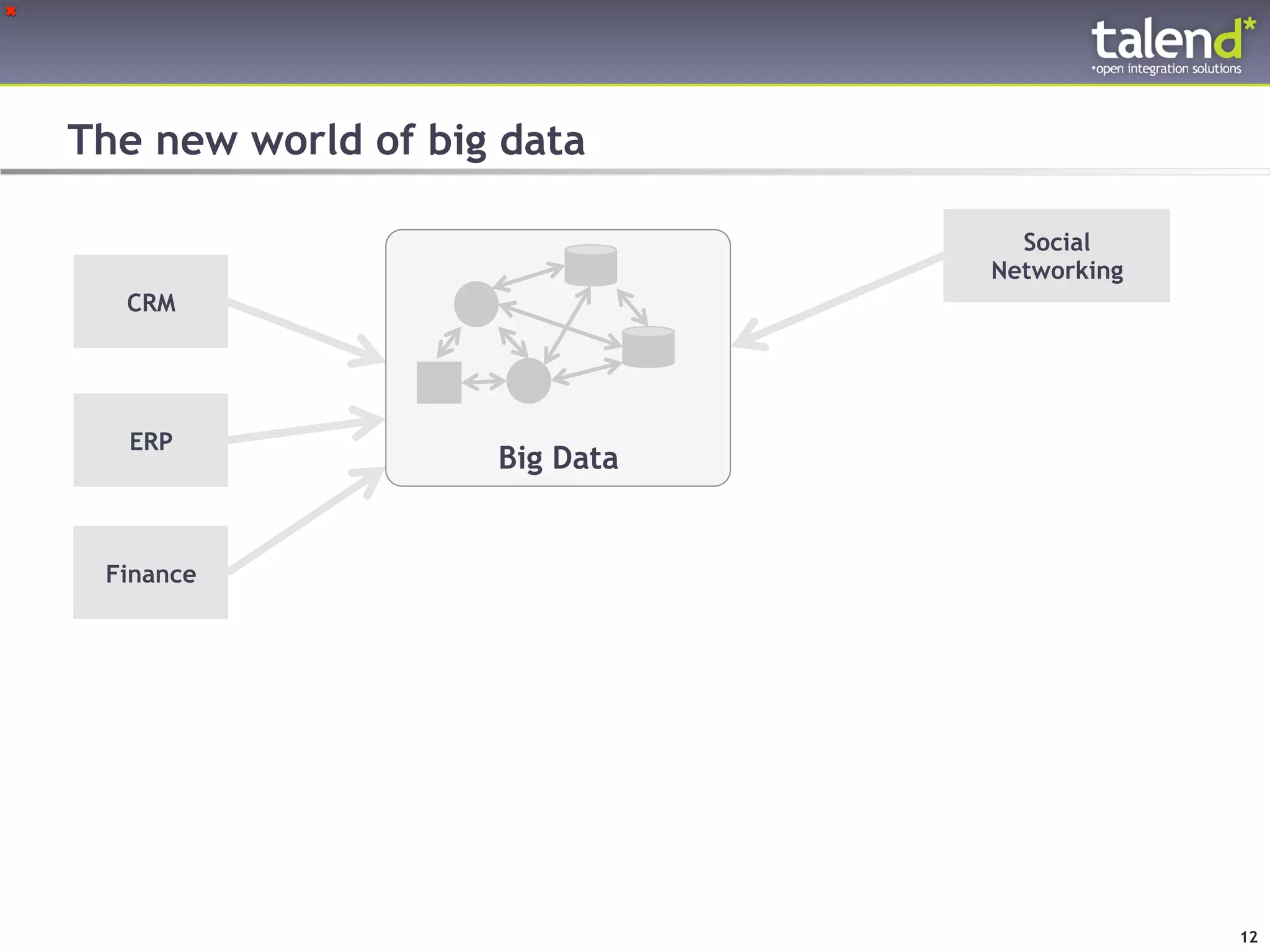 talend*
*open integration solutions

The new world of big data

CRM

ERP

Finance

Big Data

Social Networking

12